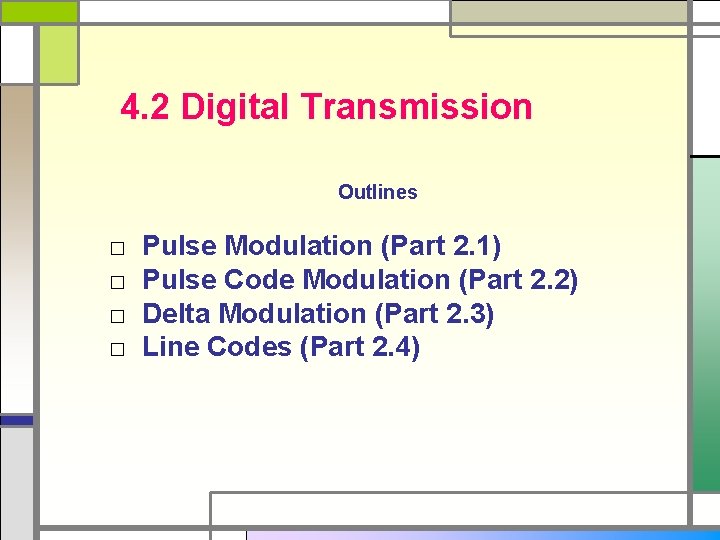 4.2 Digital Transmission

Outlines

□ Pulse Modulation (Part 2.1)
□ Pulse Code Modulation (Part 2.2)
□ Delta Modulation (Part 2.3)
□ Line Codes (Part 2.4)